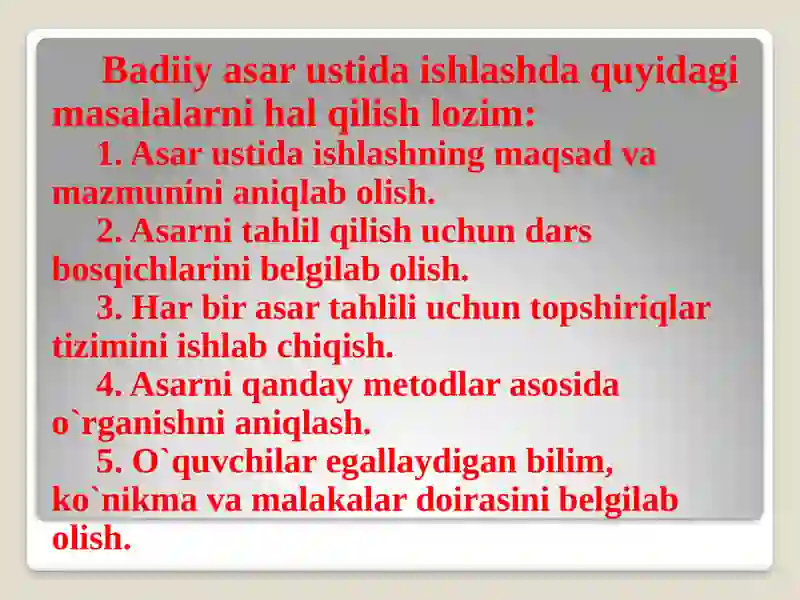 Badiiy asar ustida ishlashda quyidagi masalalarni hal qilish lozim:

1. Asar ustida ishlashning maqsad va mazmunini aniqlab olish.

2. Asarni tahlil qilish uchun dars bosqichlarini belgilab olish.

3. Har bir asar tahlili uchun topshiriqlar tizimini ishlab chiqish.

4. Asarni qanday metodlar asosida o`rganishni aniqlash.

5. O`quvchilar egallaydigan bilim, ko`nikma va malakalar doirasini belgilab olish.